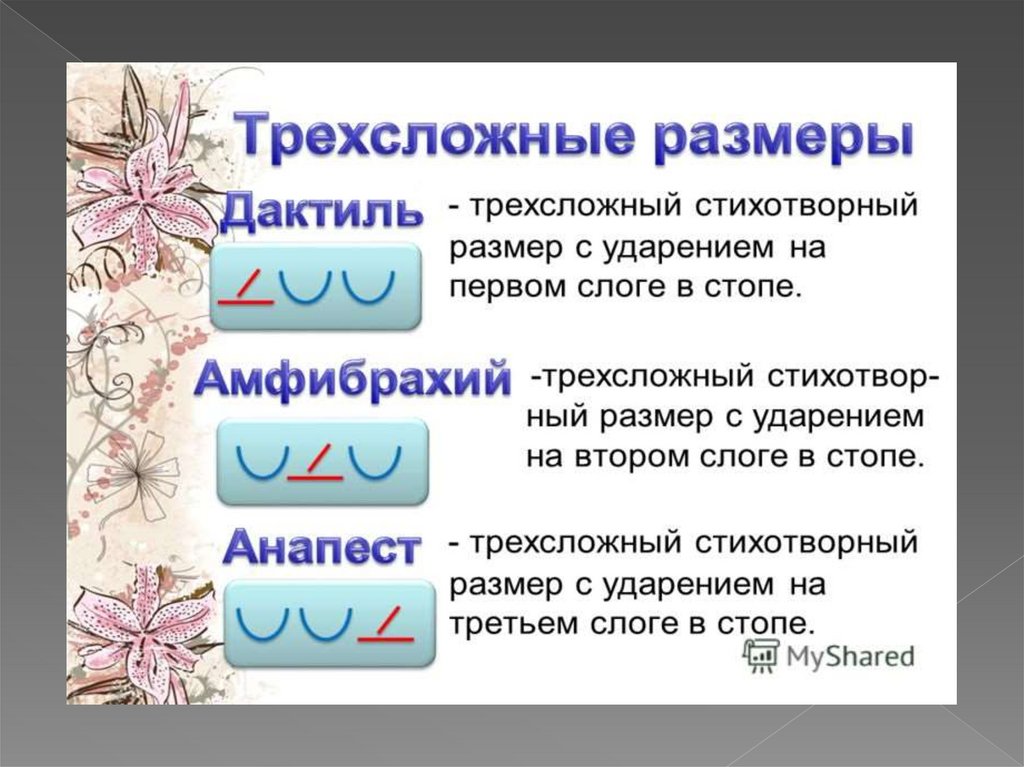 Трехсложные размеры

Дактиль

- трехсложный стихотворный размер с ударением на первом слоге в стопе.

Амфибрахий

-трехсложный стихотворный размер с ударением на втором слоге в стопе.

Анапест

- трехсложный стихотворный размер с ударением на третьем слоге в стопе.

MyShared